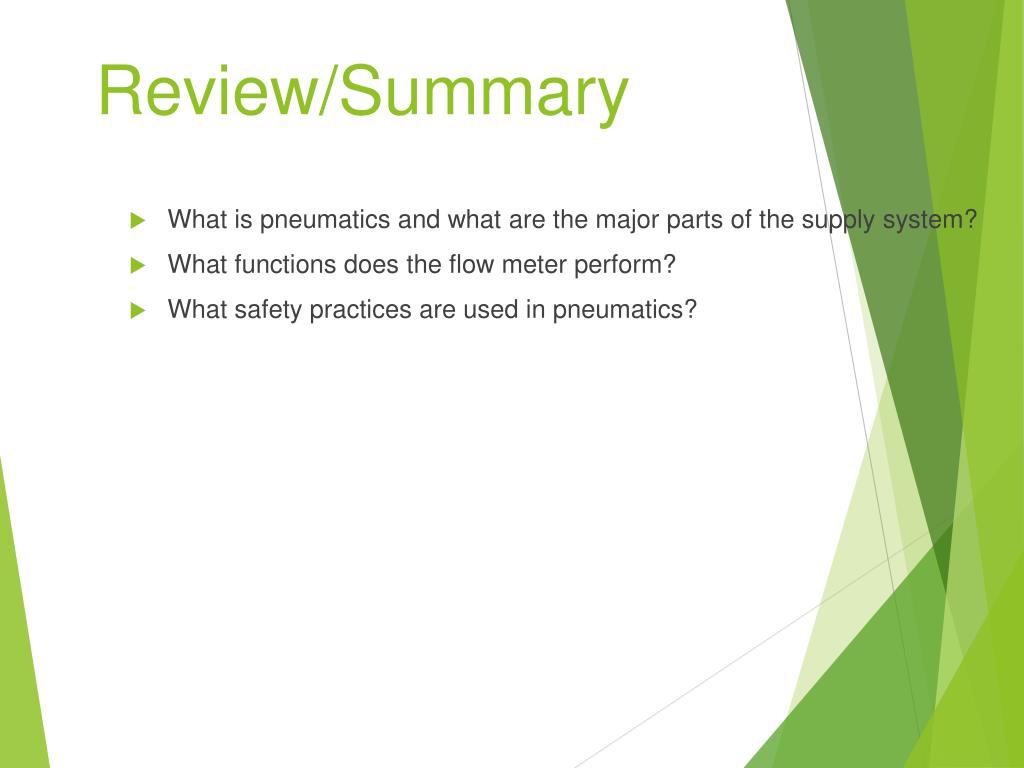 Review/Summary

What is pneumatics and what are the major parts of the supply system?

What functions does the flow meter perform?

What safety practices are used in pneumatics?